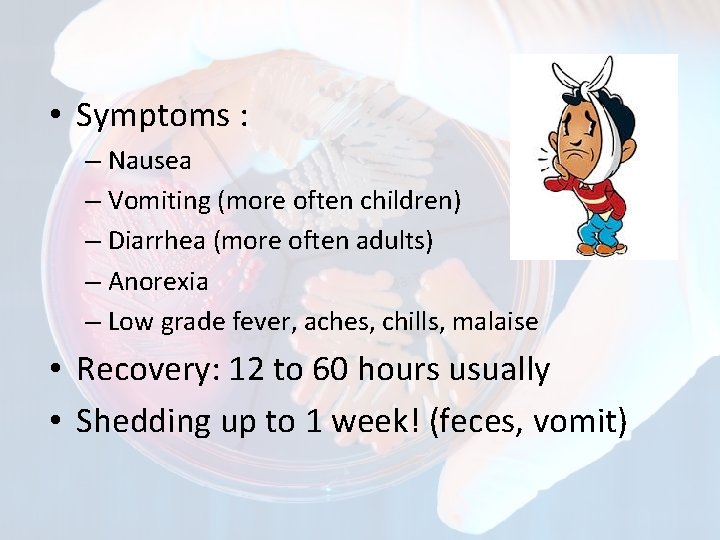 • Symptoms :
– Nausea
– Vomiting (more often children)
– Diarrhea (more often adults)
– Anorexia
– Low grade fever, aches, chills, malaise
• Recovery: 12 to 60 hours usually
• Shedding up to 1 week! (feces, vomit)